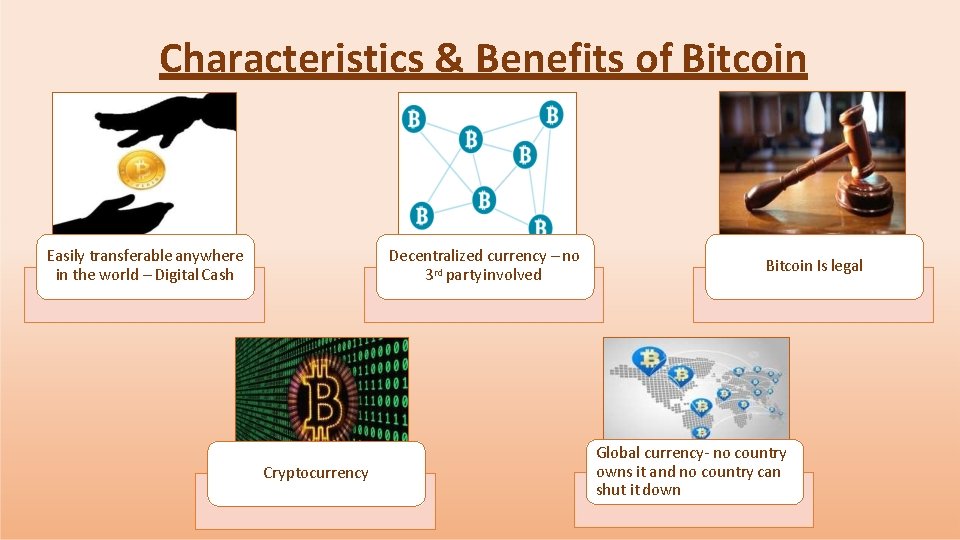 Characteristics & Benefits of Bitcoin

Easily transferable anywhere in the world – Digital Cash

Decentralized currency – no 3rd party involved

Bitcoin Is legal

Cryptocurrency

Global currency- no country owns it and no country can shut it down